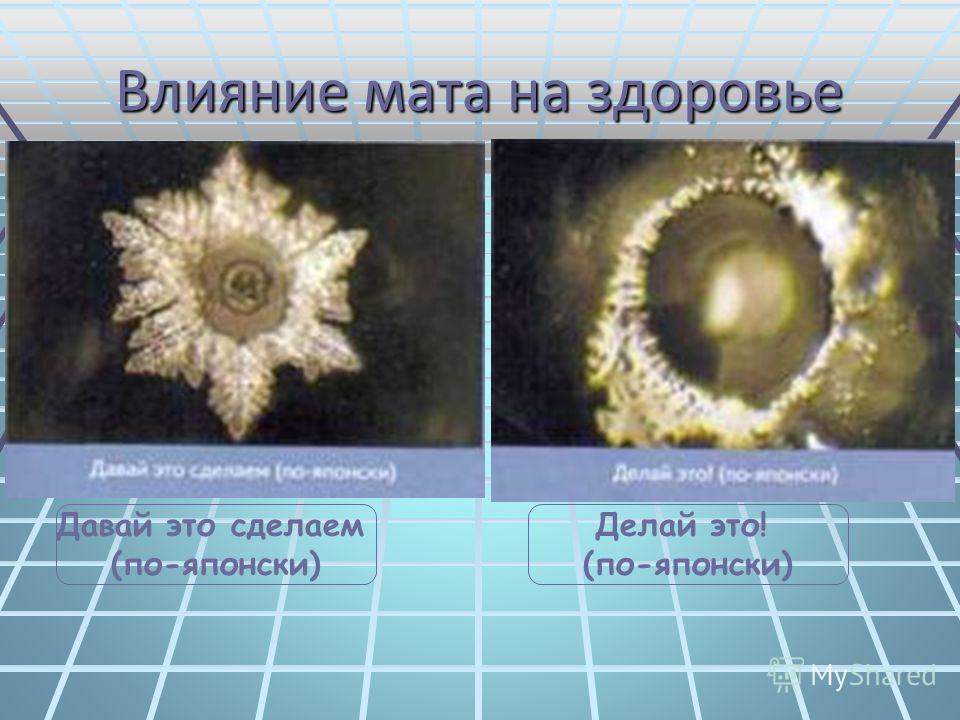 Влияние мата на здоровье

Давай это сделаем (по-японски)

Делай это! (по-японски)

Давай это сделаем (по-японски)

Делай это! (по-японски)

MyShared